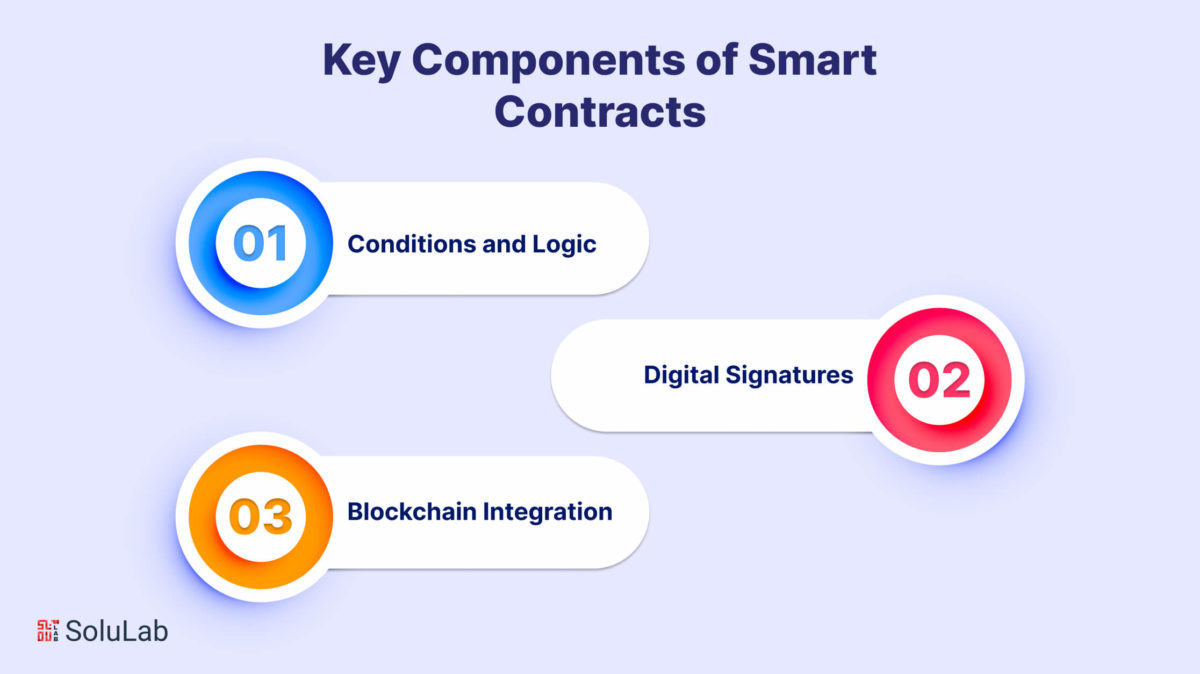 Key Components of Smart Contracts

01 Conditions and Logic

Digital Signatures 02

03 Blockchain Integration

SoluLab